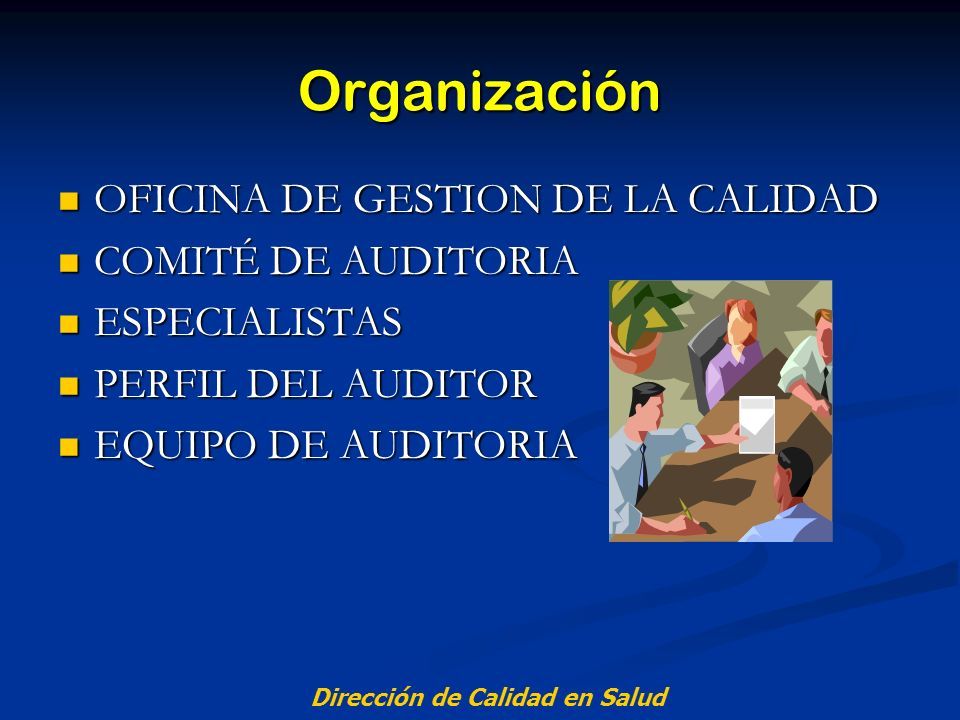 Organización

- OFICINA DE GESTION DE LA CALIDAD
- COMITÉ DE AUDITORIA
- ESPECIALISTAS
- PERFIL DEL AUDITOR
- EQUIPO DE AUDITORIA

Dirección de Calidad en Salud